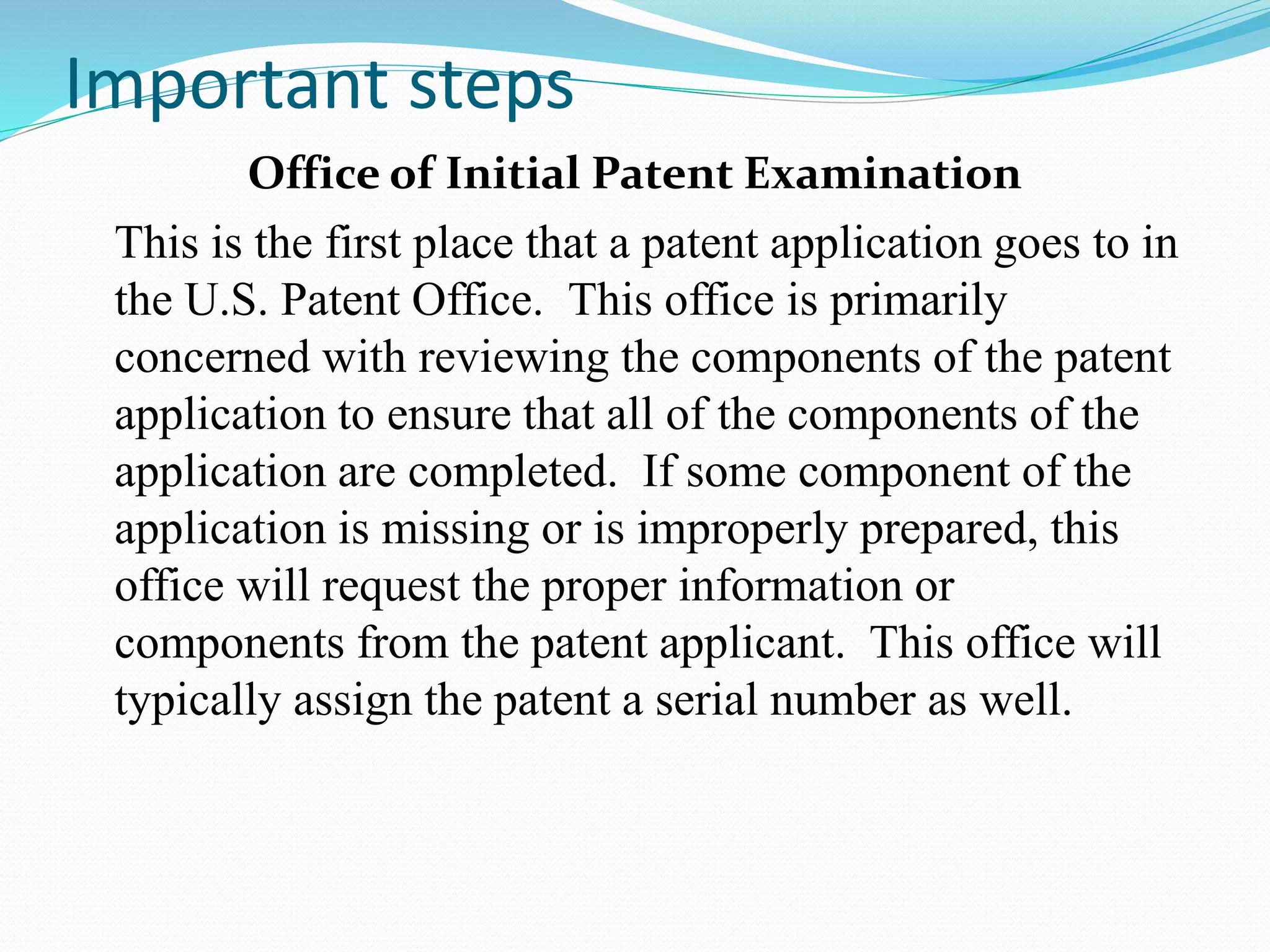 Important steps

Office of Initial Patent Examination

This is the first place that a patent application goes to in the U.S. Patent Office. This office is primarily concerned with reviewing the components of the patent application to ensure that all of the components of the application are completed. If some component of the application is missing or is improperly prepared, this office will request the proper information or components from the patent applicant. This office will typically assign the patent a serial number as well.